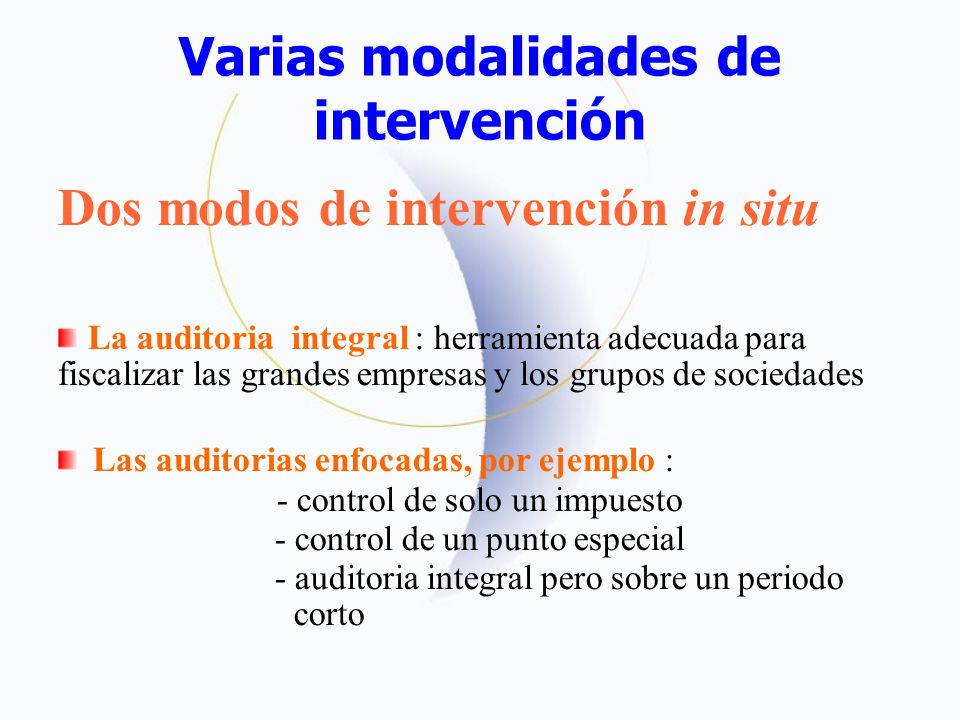 Varias modalidades de intervención

Dos modos de intervención in situ

La auditoria integral : herramienta adecuada para fiscalizar las grandes empresas y los grupos de sociedades

Las auditorias enfocadas, por ejemplo :
- control de solo un impuesto
- control de un punto especial
- auditoria integral pero sobre un periodo corto